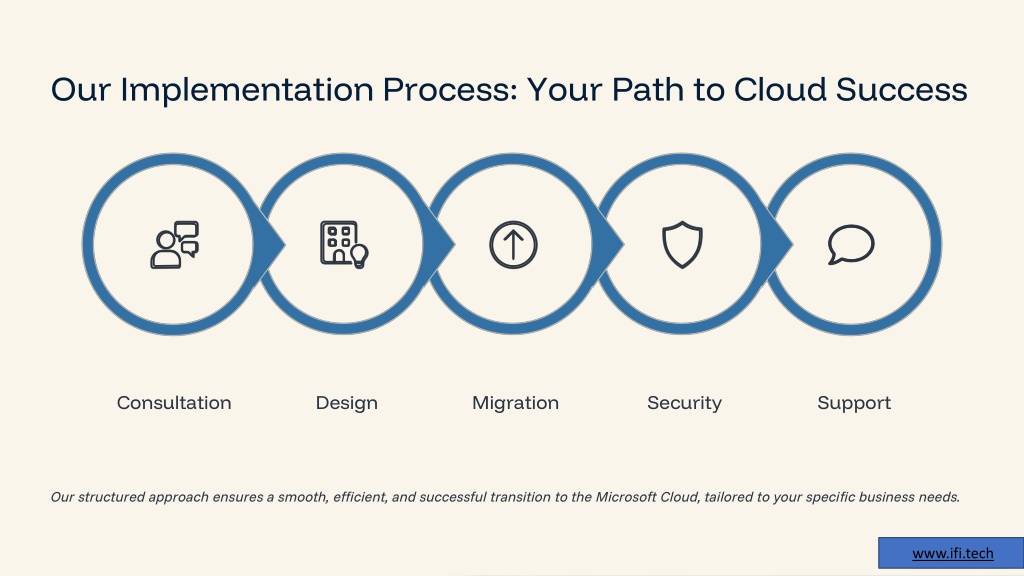 Our Implementation Process: Your Path to Cloud Success

Consultation

Design

Migration

Security

Support

Our structured approach ensures a smooth, efficient, and successful transition to the Microsoft Cloud, tailored to your specific business needs.

www.ifi.tech